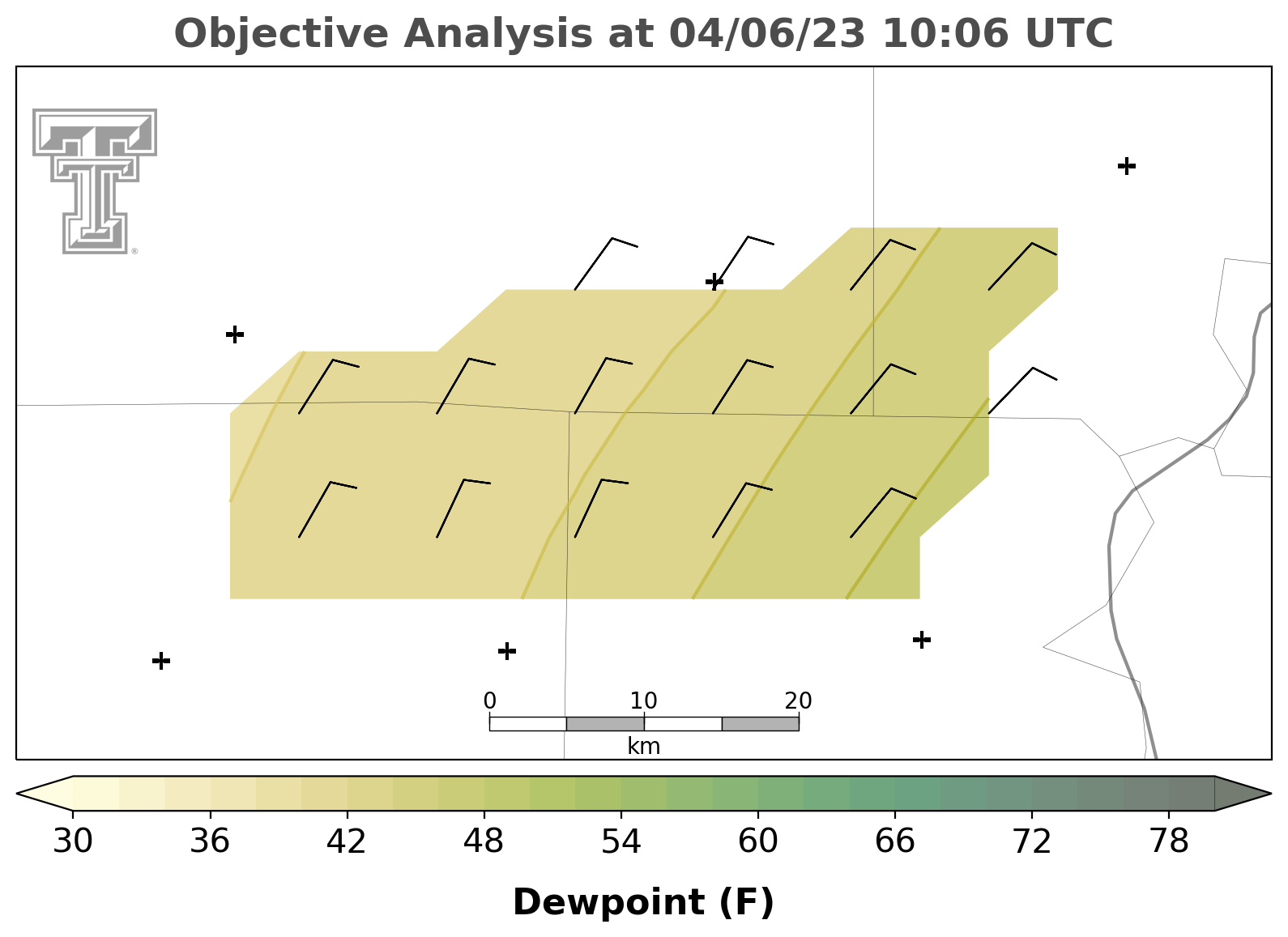 Objective Analysis at 04/06/23 10:06 UTC

0 10 20
km

30 36 42 48 54 60 66 72 78

Dewpoint (F)